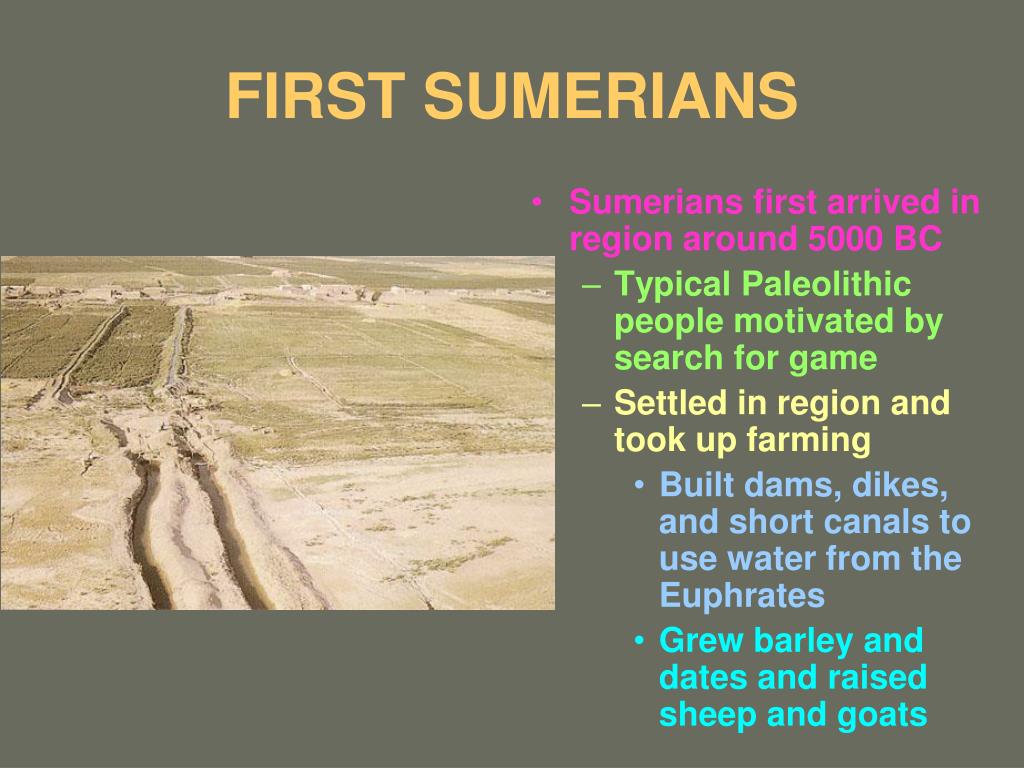 FIRST SUMERIANS

• Sumerians first arrived in region around 5000 BC
– Typical Paleolithic people motivated by search for game
– Settled in region and took up farming
• Built dams, dikes, and short canals to use water from the Euphrates
• Grew barley and dates and raised sheep and goats